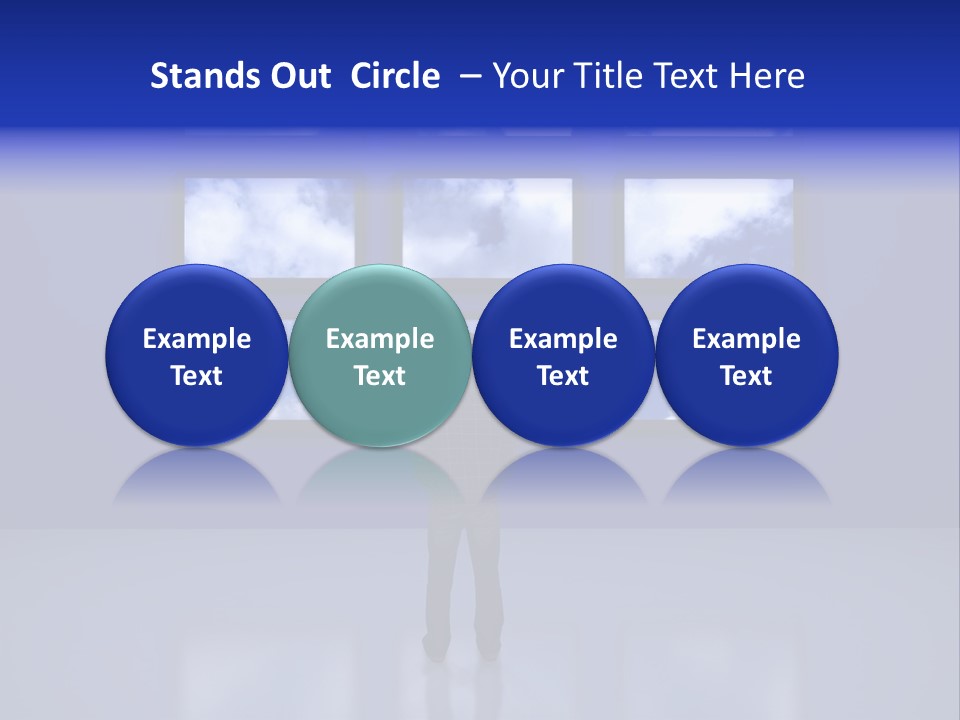 Stands Out Circle – Your Title Text Here

Example Text

Example Text

Example Text

Example Text